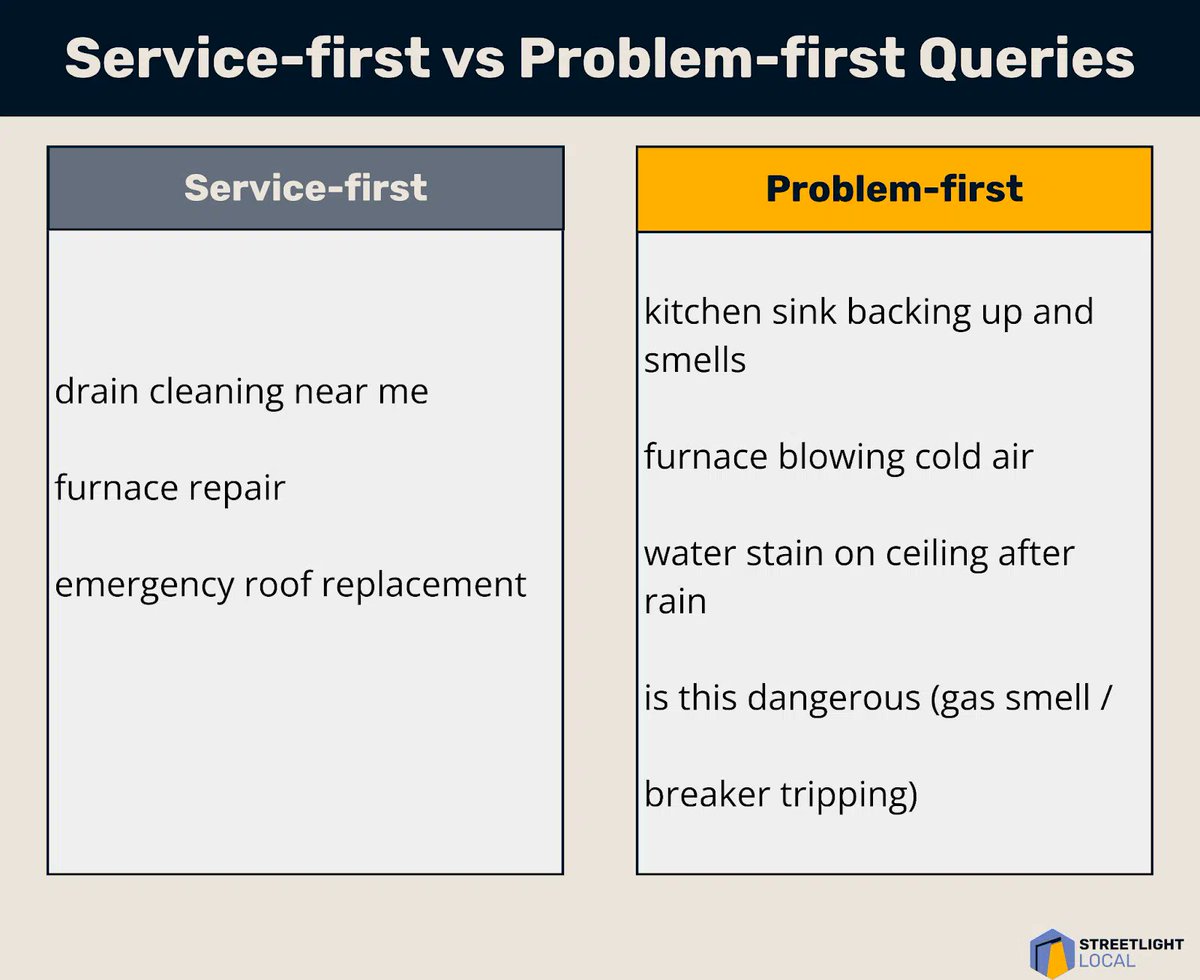 Service-first vs Problem-first Queries

Service-first

drain cleaning near me

furnace repair

emergency roof replacement

Problem-first

kitchen sink backing up and smells

furnace blowing cold air

water stain on ceiling after rain

is this dangerous (gas smell /

breaker tripping)

STREETLIGHT LOCAL